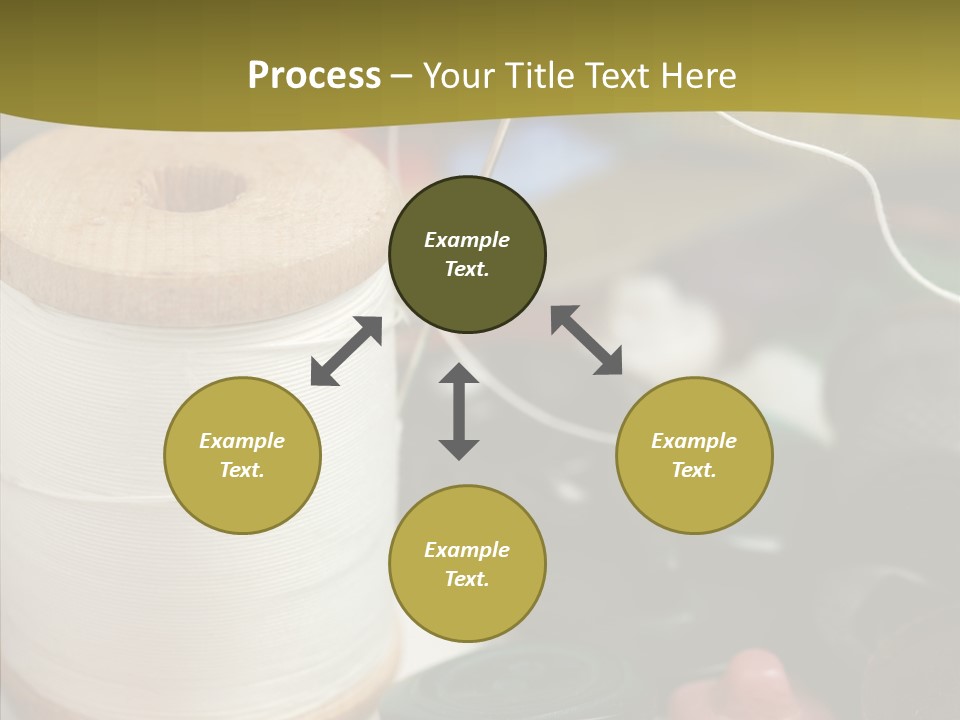 Process – Your Title Text Here

Example Text.

Example Text.

Example Text.

Example Text.